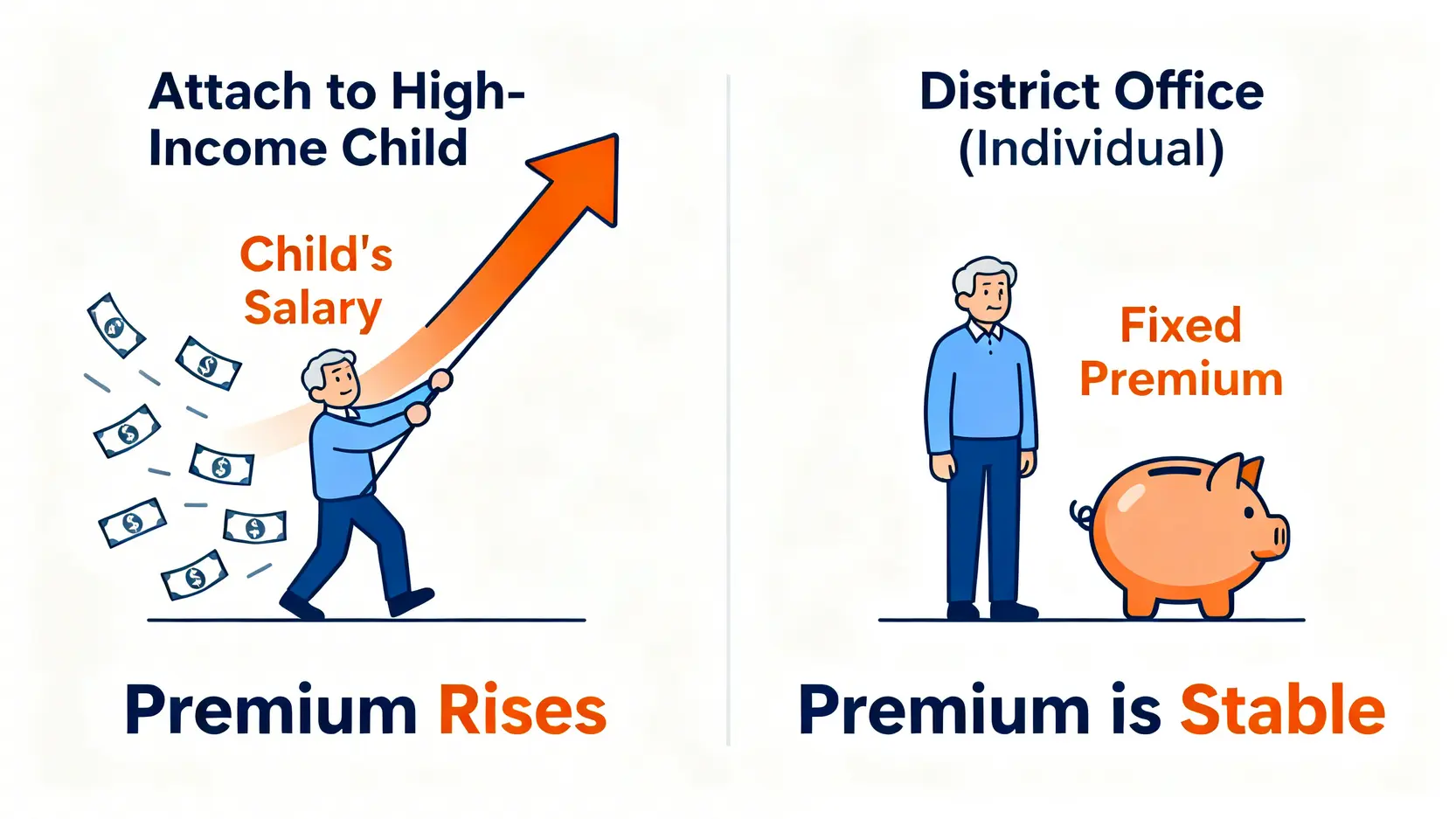 Attach to High-Income Child

Child's Salary

Premium Rises

District Office (Individual)

Fixed Premium

Premium is Stable